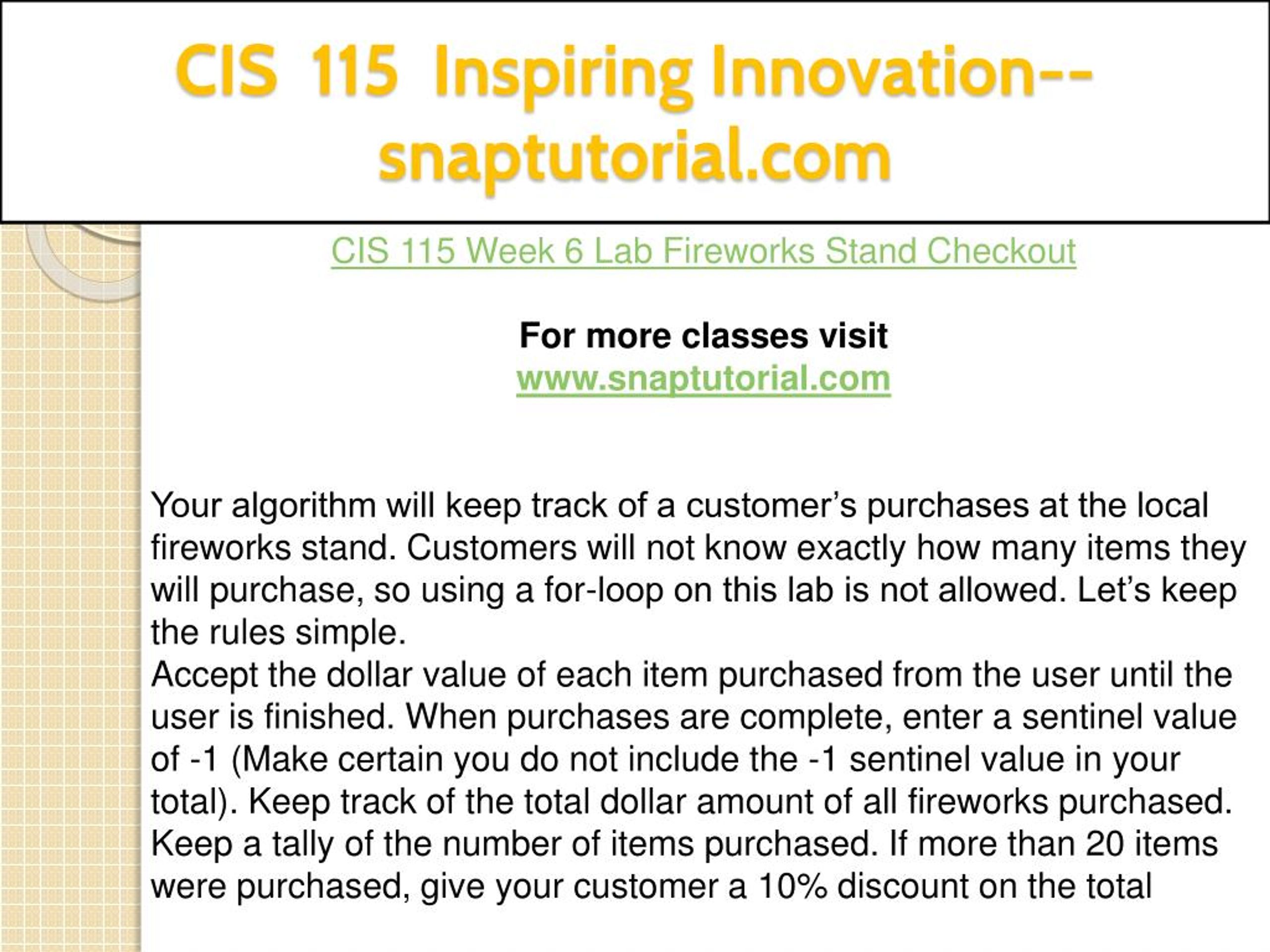 CIS 115 Inspiring Innovation--snaptutorial.com

CIS 115 Week 6 Lab Fireworks Stand Checkout

For more classes visit
www.snaptutorial.com

Your algorithm will keep track of a customer’s purchases at the local fireworks stand. Customers will not know exactly how many items they will purchase, so using a for-loop on this lab is not allowed. Let’s keep the rules simple.
Accept the dollar value of each item purchased from the user until the user is finished. When purchases are complete, enter a sentinel value of -1 (Make certain you do not include the -1 sentinel value in your total). Keep track of the total dollar amount of all fireworks purchased. Keep a tally of the number of items purchased. If more than 20 items were purchased, give your customer a 10% discount on the total